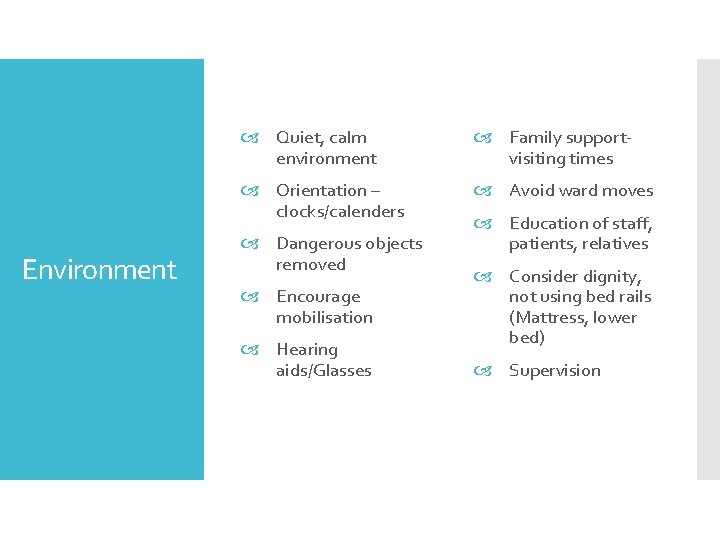 Environment

Quiet, calm environment

Orientation – clocks/calenders

Dangerous objects removed

Encourage mobilisation

Hearing aids/Glasses

Family support- visiting times

Avoid ward moves

Education of staff, patients, relatives

Consider dignity, not using bed rails (Mattress, lower bed)

Supervision